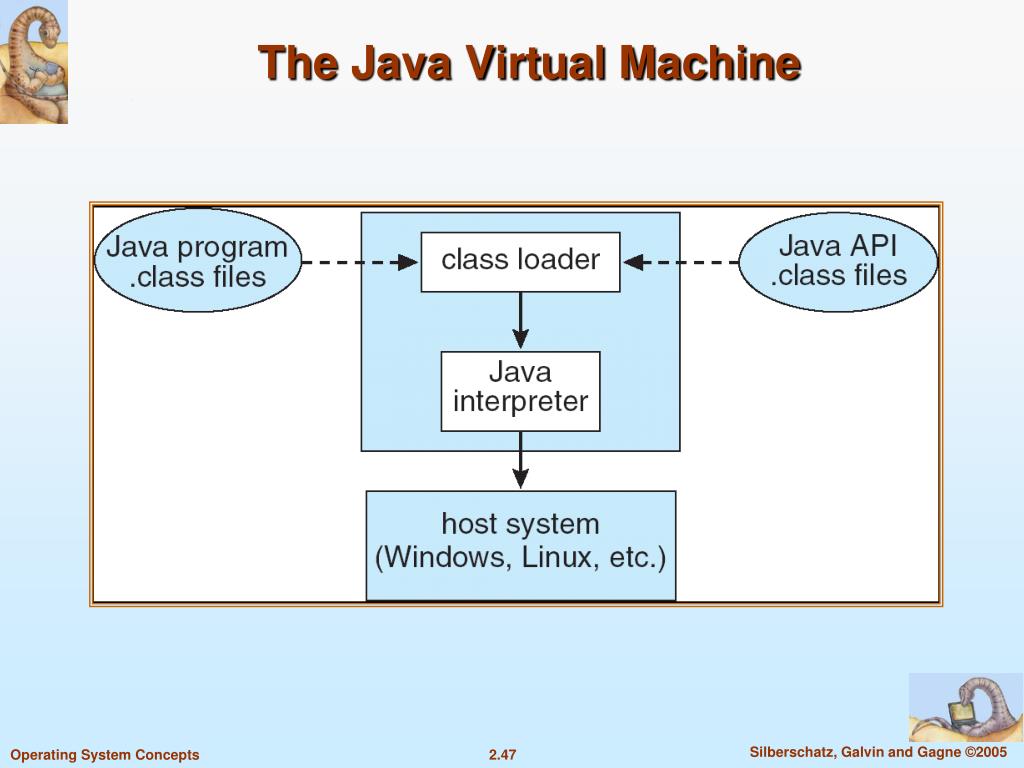 The Java Virtual Machine

Java program .class files

class loader

Java API .class files

Java interpreter

host system (Windows, Linux, etc.)

Operating System Concepts

2.47

Silberschatz, Galvin and Gagne ©2005